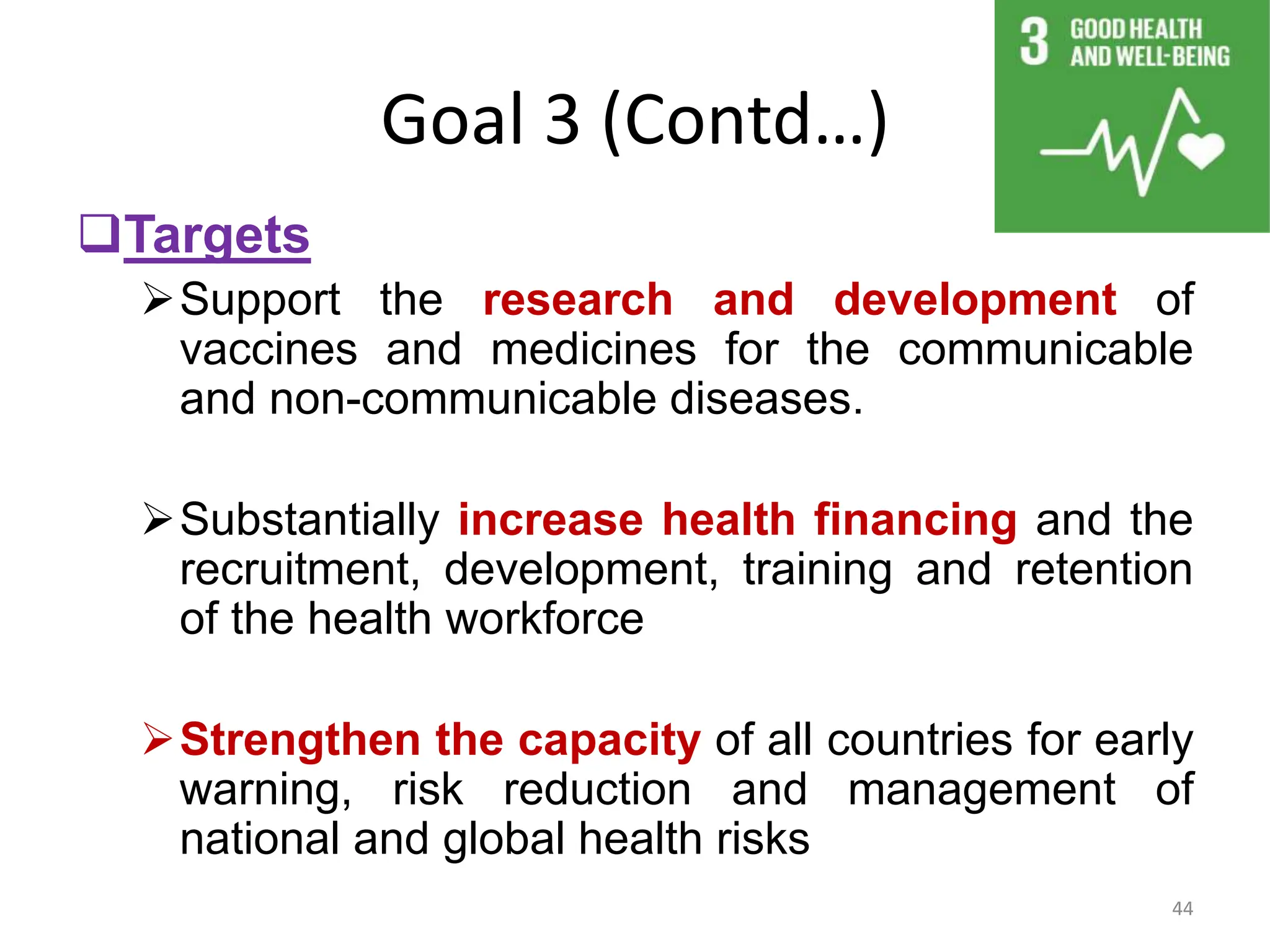 3 GOOD HEALTH AND WELL-BEING

Goal 3 (Contd…)

❑Targets

➢Support the research and development of vaccines and medicines for the communicable and non-communicable diseases.

➢Substantially increase health financing and the recruitment, development, training and retention of the health workforce

➢Strengthen the capacity of all countries for early warning, risk reduction and management of national and global health risks

44